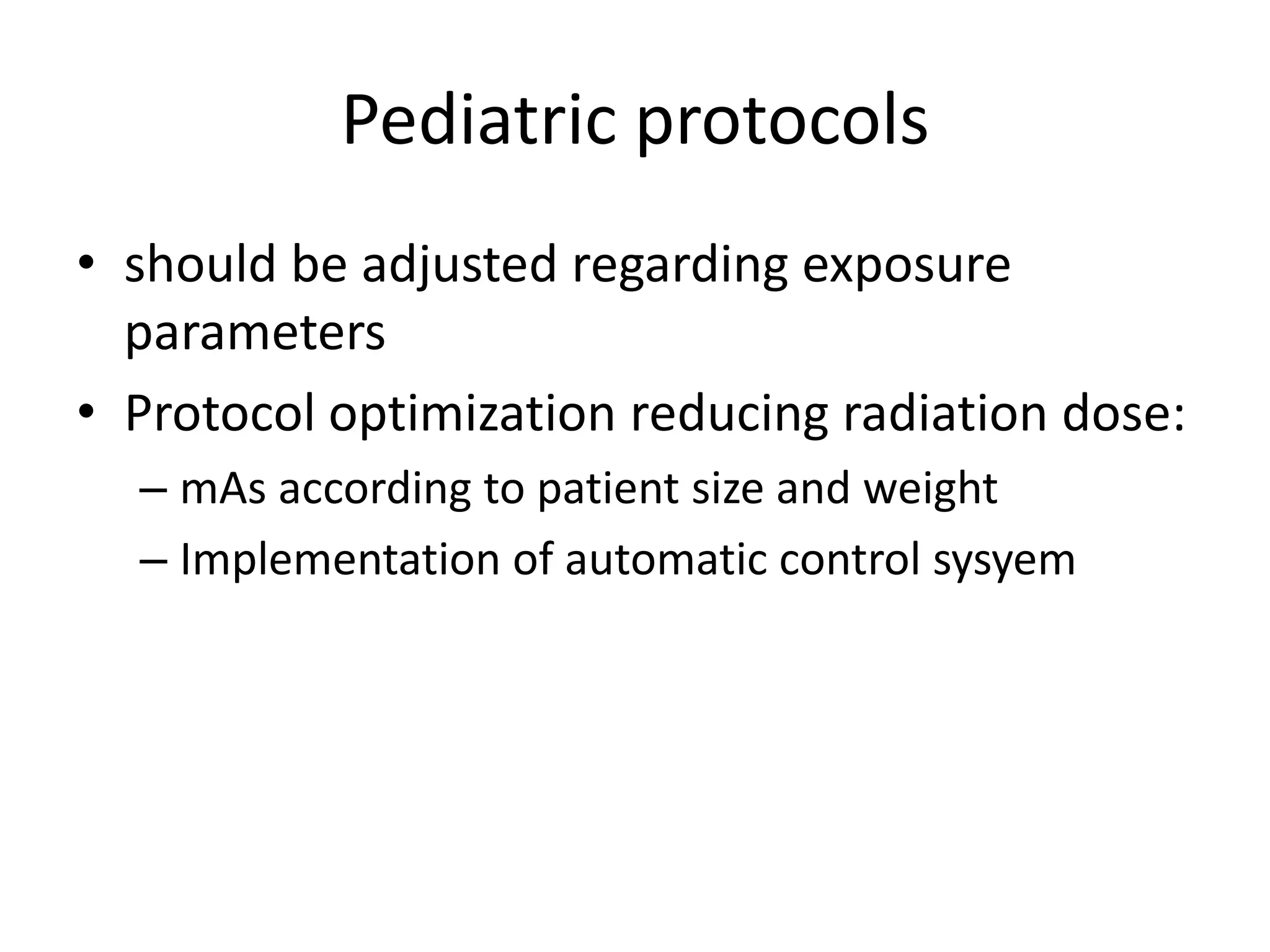 Pediatric protocols

• should be adjusted regarding exposure parameters

• Protocol optimization reducing radiation dose:

– mAs according to patient size and weight

– Implementation of automatic control sysyem